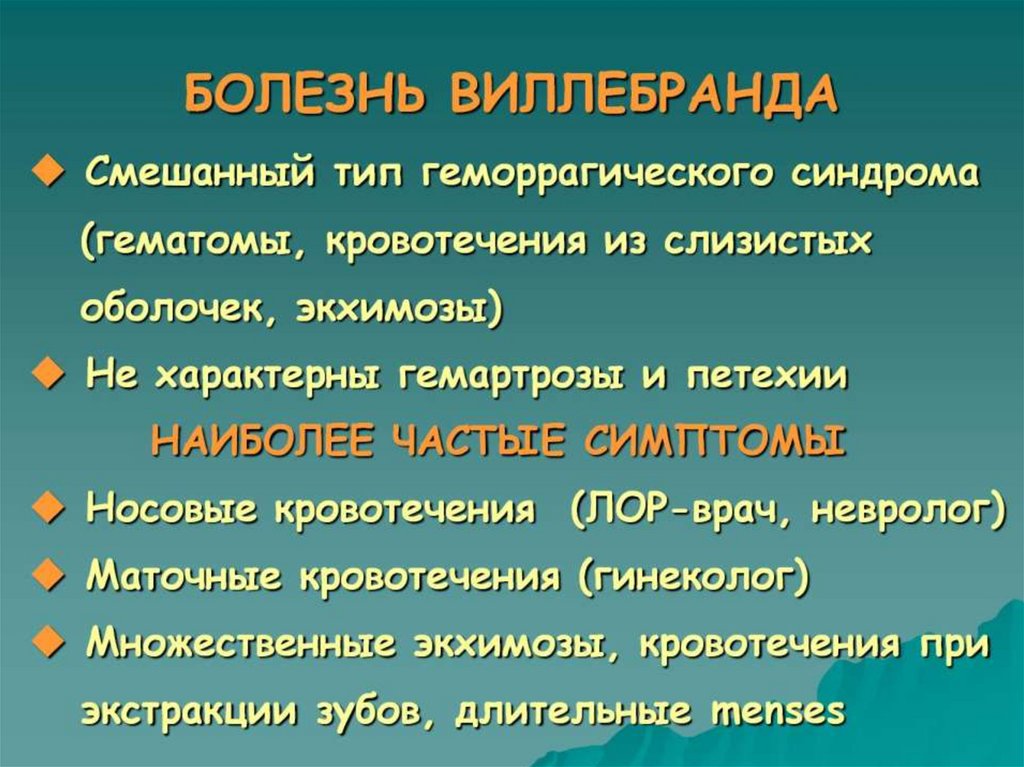 БОЛЕЗНЬ ВИЛЛЕБРАНДА

◆ Смешанный тип геморрагического синдрома (гематомы, кровотечения из слизистых оболочек, экхимозы)
◆ Не характерны гемартрозы и петехии

НАИБОЛЕЕ ЧАСТЫЕ СИМПТОМЫ

◆ Носовые кровотечения (ЛОР-врач, невролог)
◆ Маточные кровотечения (гинеколог)
◆ Множественные экхимозы, кровотечения при экстракции зубов, длительные menses